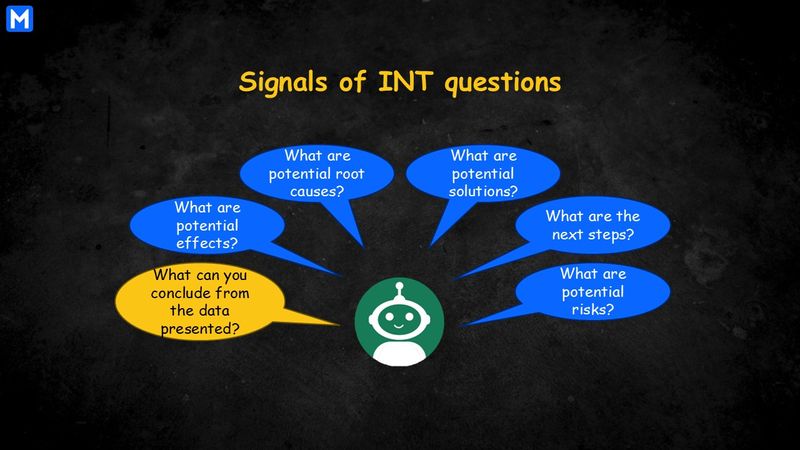 M

Signals of INT questions

What are potential root causes?

What are potential solutions?

What are potential effects?

What are the next steps?

What can you conclude from the data presented?

What are potential risks?